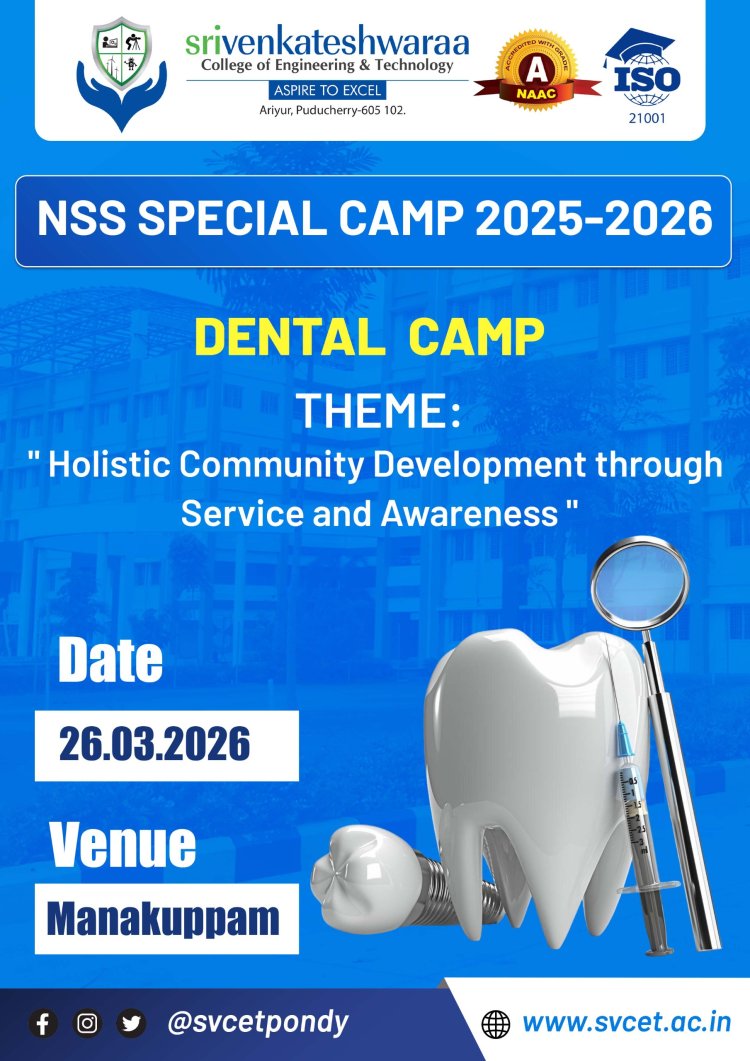 srivenkateshwaraa
College of Engineering & Technology
ASPIRE TO EXCEL
Ariyur, Puducherry-605 102.

ACCREDITED WITH GRADE
A
NAAC

ISO
21001

NSS SPECIAL CAMP 2025-2026

DENTAL CAMP

THEME:
" Holistic Community Development through Service and Awareness "

Date
26.03.2026

Venue
Manakuppam

@svcetpondy

www.svcet.ac.in